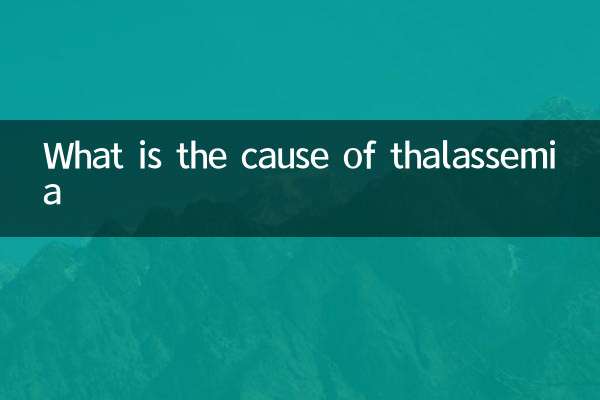 What is the cause of thalassemia